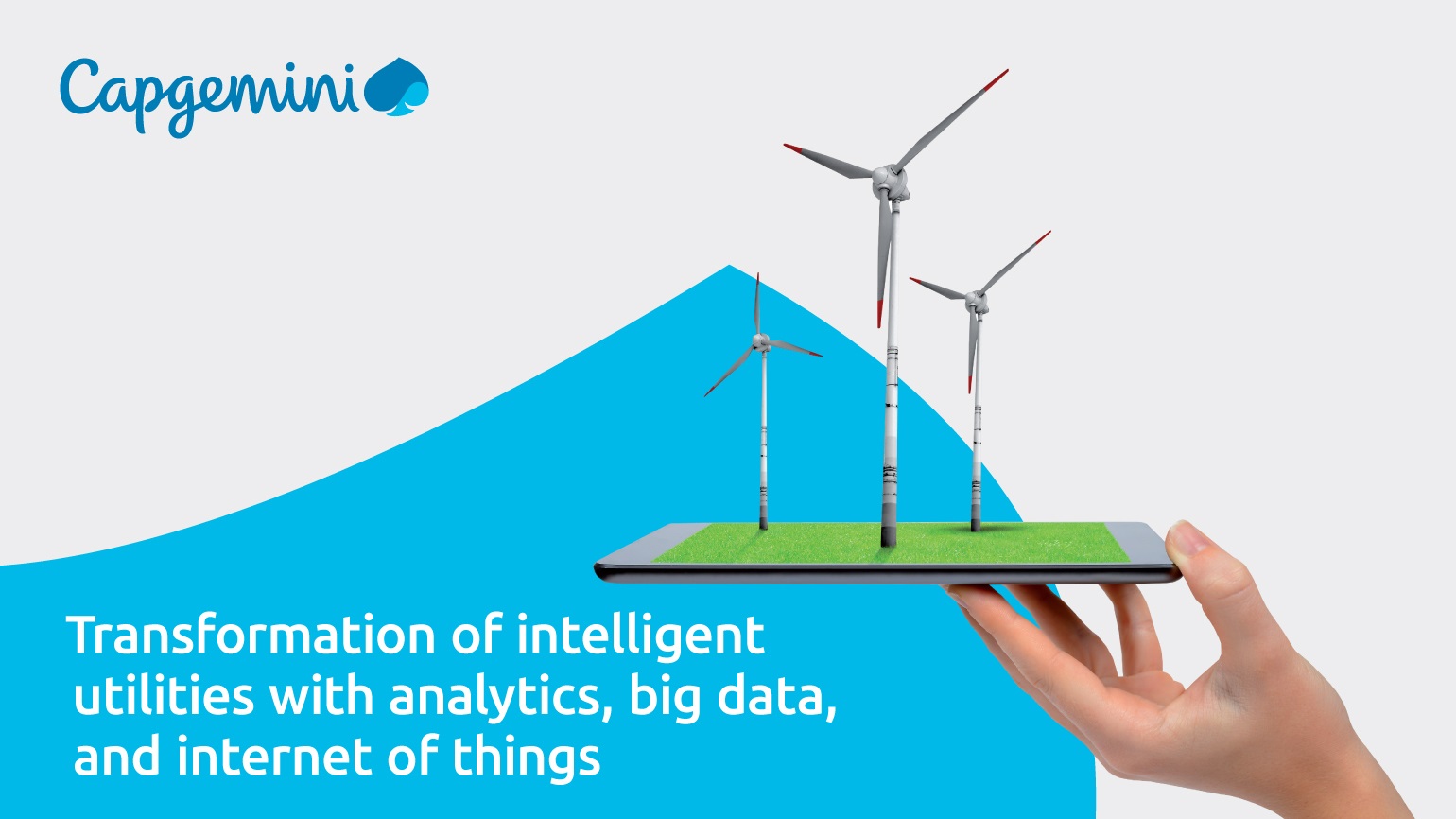 Capgemini

Transformation of intelligent utilities with analytics, big data, and internet of things